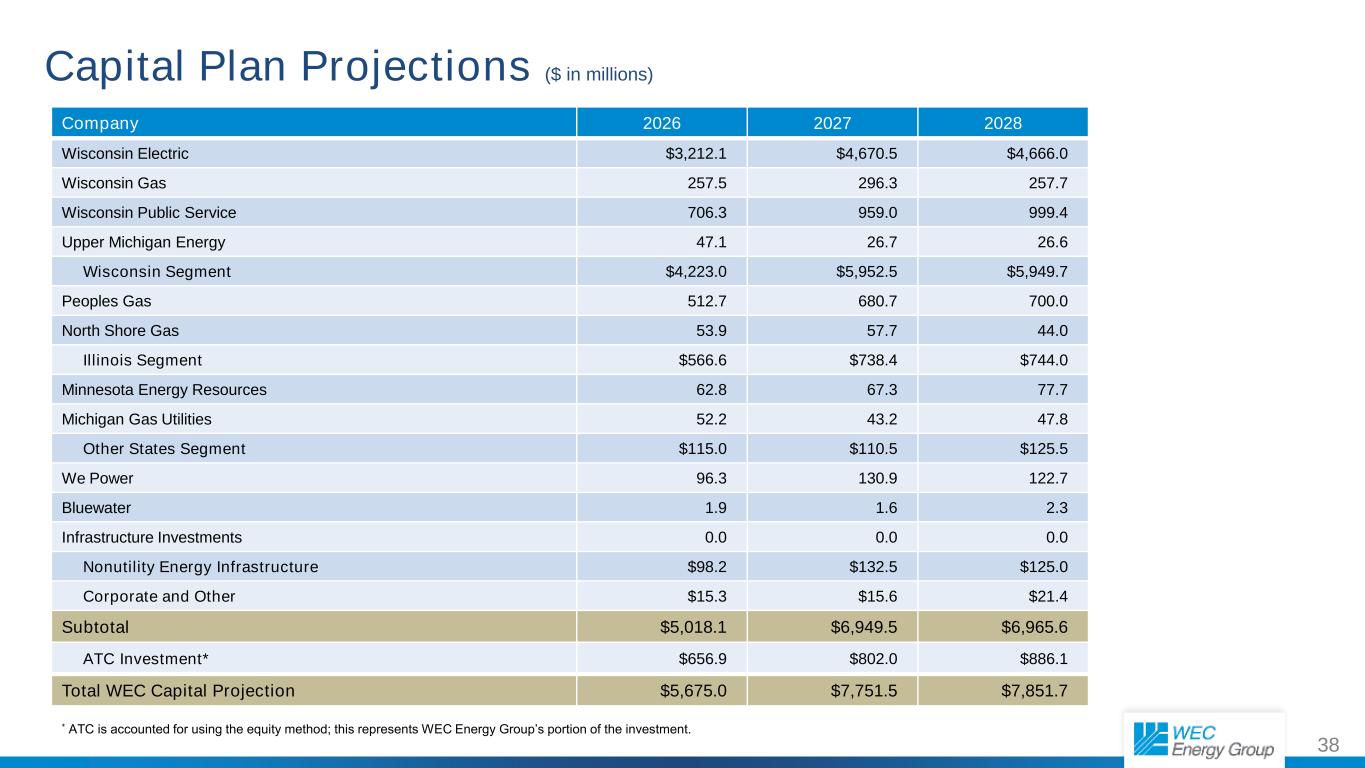 Capital Plan Projections ($ in millions)

| Company | 2026 | 2027 | 2028 |
|---|---|---|---|
| Wisconsin Electric | $3,212.1 | $4,670.5 | $4,666.0 |
| Wisconsin Gas | 257.5 | 296.3 | 257.7 |
| Wisconsin Public Service | 706.3 | 959.0 | 999.4 |
| Upper Michigan Energy | 47.1 | 26.7 | 26.6 |
| Wisconsin Segment | $4,223.0 | $5,952.5 | $5,949.7 |
| Peoples Gas | 512.7 | 680.7 | 700.0 |
| North Shore Gas | 53.9 | 57.7 | 44.0 |
| Illinois Segment | $566.6 | $738.4 | $744.0 |
| Minnesota Energy Resources | 62.8 | 67.3 | 77.7 |
| Michigan Gas Utilities | 52.2 | 43.2 | 47.8 |
| Other States Segment | $115.0 | $110.5 | $125.5 |
| We Power | 96.3 | 130.9 | 122.7 |
| Bluewater | 1.9 | 1.6 | 2.3 |
| Infrastructure Investments | 0.0 | 0.0 | 0.0 |
| Nonutility Energy Infrastructure | $98.2 | $132.5 | $125.0 |
| Corporate and Other | $15.3 | $15.6 | $21.4 |
| Subtotal | $5,018.1 | $6,949.5 | $6,965.6 |
| ATC Investment* | $656.9 | $802.0 | $886.1 |
| Total WEC Capital Projection | $5,675.0 | $7,751.5 | $7,851.7 |

* ATC is accounted for using the equity method; this represents WEC Energy Group's portion of the investment.

WEC Energy Group

38